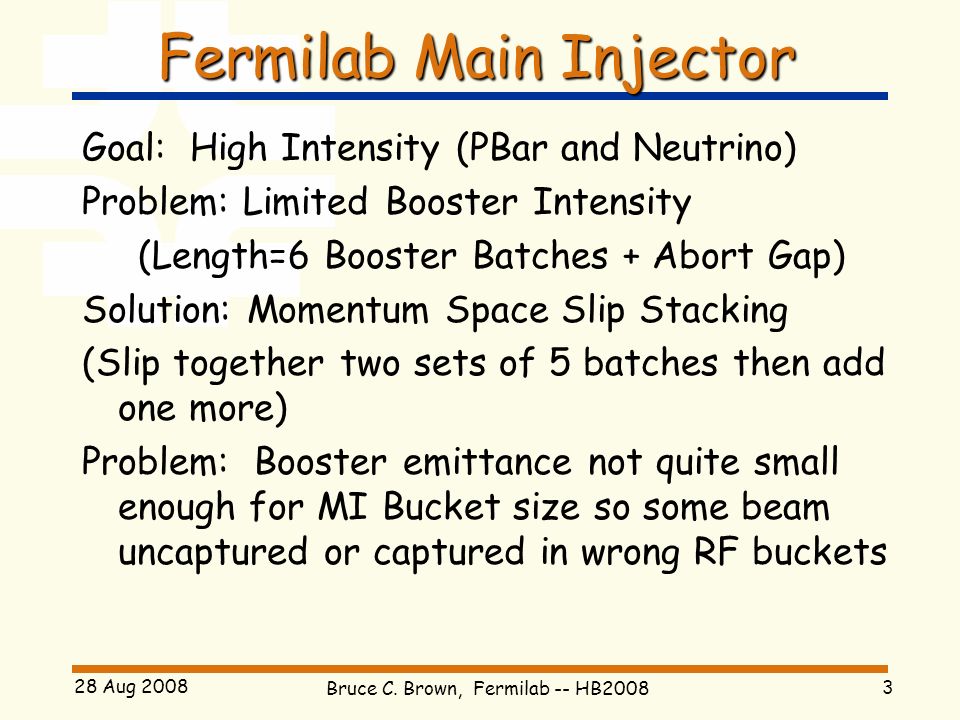 Fermilab Main Injector

Goal:  High Intensity (PBar and Neutrino)

Problem: Limited Booster Intensity

(Length=6 Booster Batches + Abort Gap)

Solution: Momentum Space Slip Stacking

(Slip together two sets of 5 batches then add one more)

Problem:  Booster emittance not quite small enough for MI Bucket size so some beam uncaptured or captured in wrong RF buckets

28 Aug 2008

Bruce C. Brown,  Fermilab -- HB2008

3